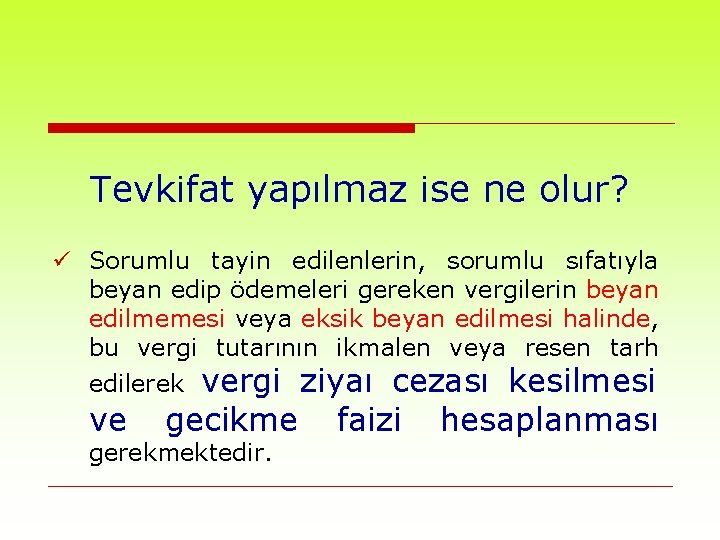 Tevkifat yapılmaz ise ne olur?

✓ Sorumlu tayin edilenlerin, sorumlu sıfatıyla beyan edip ödemeleri gereken vergilerin beyan edilmemesi veya eksik beyan edilmesi halinde, bu vergi tutarının ikmalen veya resen tarh edilerek vergi ziyaı cezası kesilmesi ve gecikme faizi hesaplanması gerekmektedir.